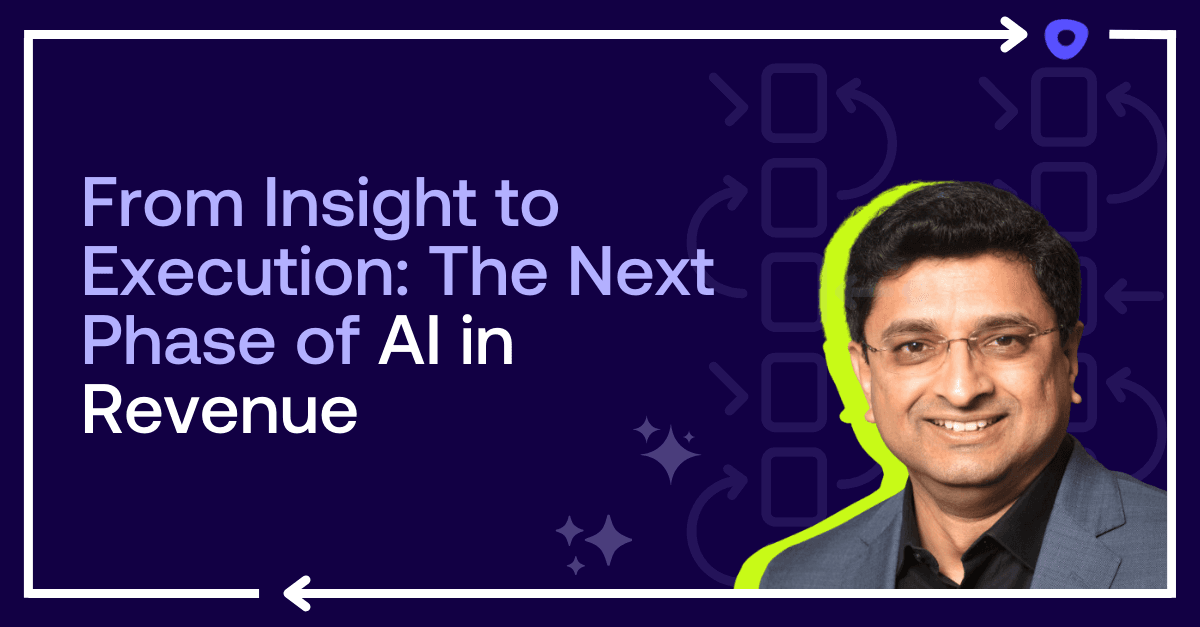 From Insight to Execution: The Next Phase of AI in Revenue